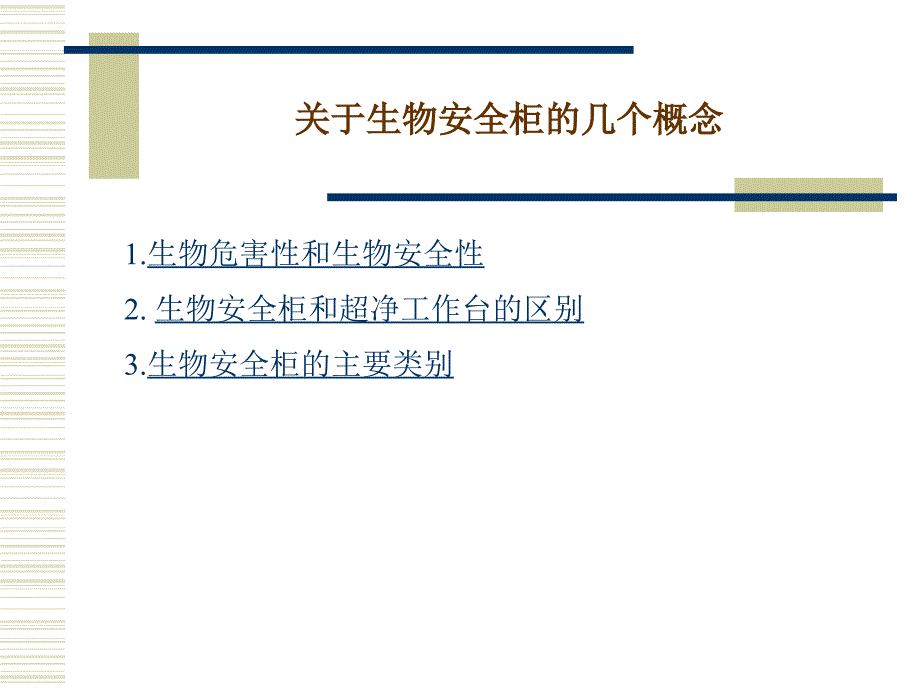 关于生物安全柜的几个概念

1.生物危害性和生物安全性

2. 生物安全柜和超净工作台的区别

3.生物安全柜的主要类别